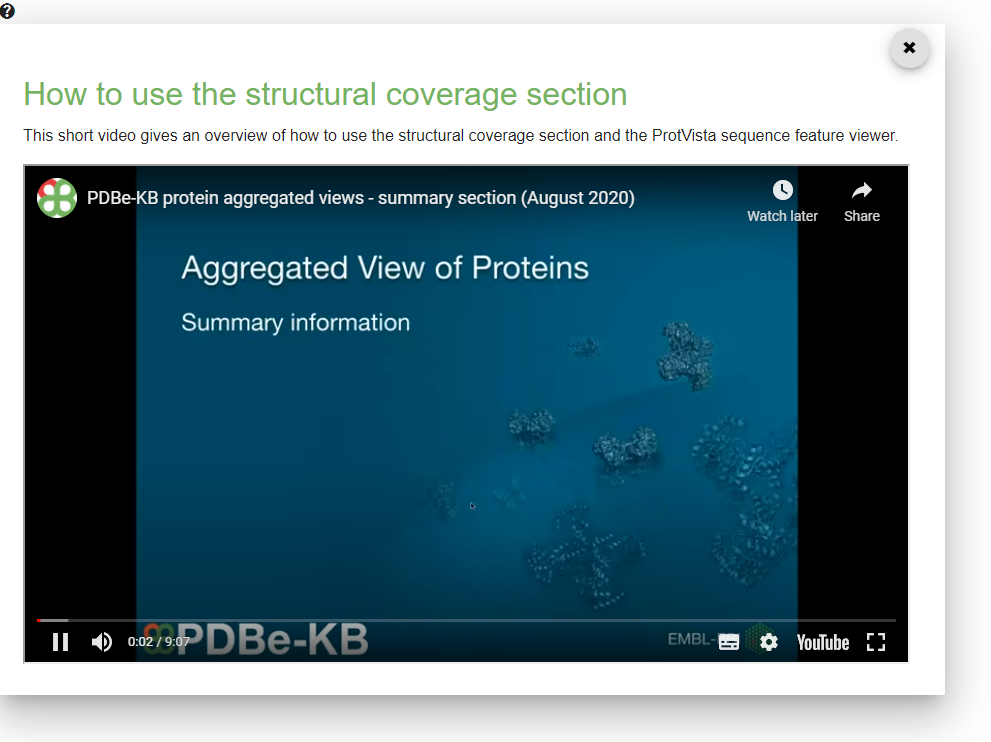 How to use the structural coverage section

This short video gives an overview of how to use the structural coverage section and the ProtVista sequence feature viewer.

PDBe-KB protein aggregated views - summary section (August 2020)

Watch later

Share

Aggregated View of Proteins

Summary information

0:02 / 9:07

PDBe-KB

EMBL-

YouTube